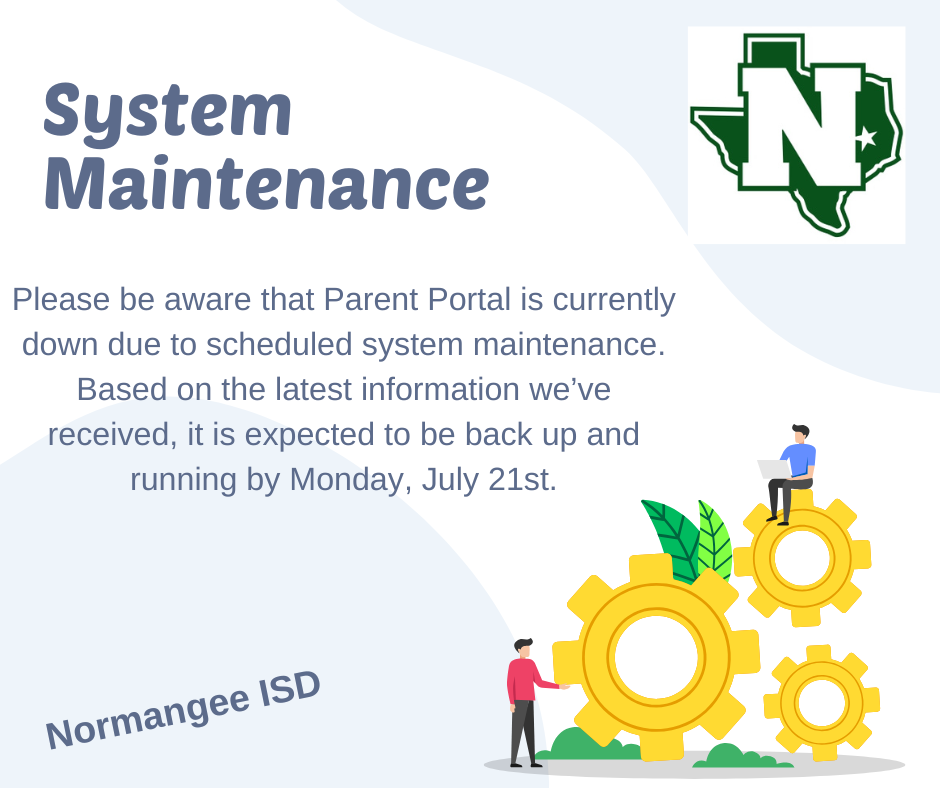 System Maintenance

N

Please be aware that Parent Portal is currently down due to scheduled system maintenance. Based on the latest information we've received, it is expected to be back up and running by Monday, July 21st.

Normangee ISD